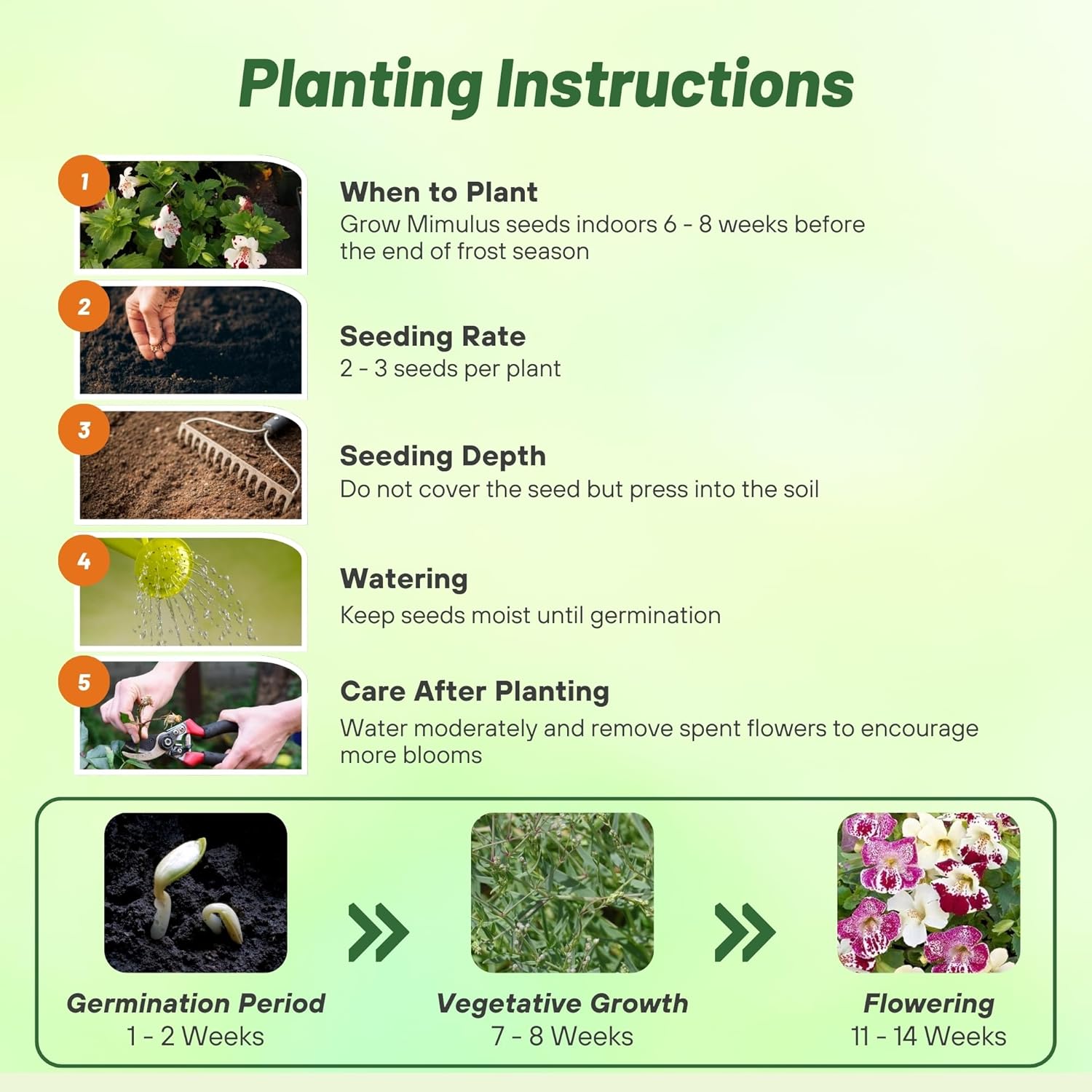 Planting Instructions

1
When to Plant
Grow Mimulus seeds indoors 6 - 8 weeks before the end of frost season

2
Seeding Rate
2 - 3 seeds per plant

3
Seeding Depth
Do not cover the seed but press into the soil

4
Watering
Keep seeds moist until germination

5
Care After Planting
Water moderately and remove spent flowers to encourage more blooms

Germination Period
1 - 2 Weeks

Vegetative Growth
7 - 8 Weeks

Flowering
11 - 14 Weeks